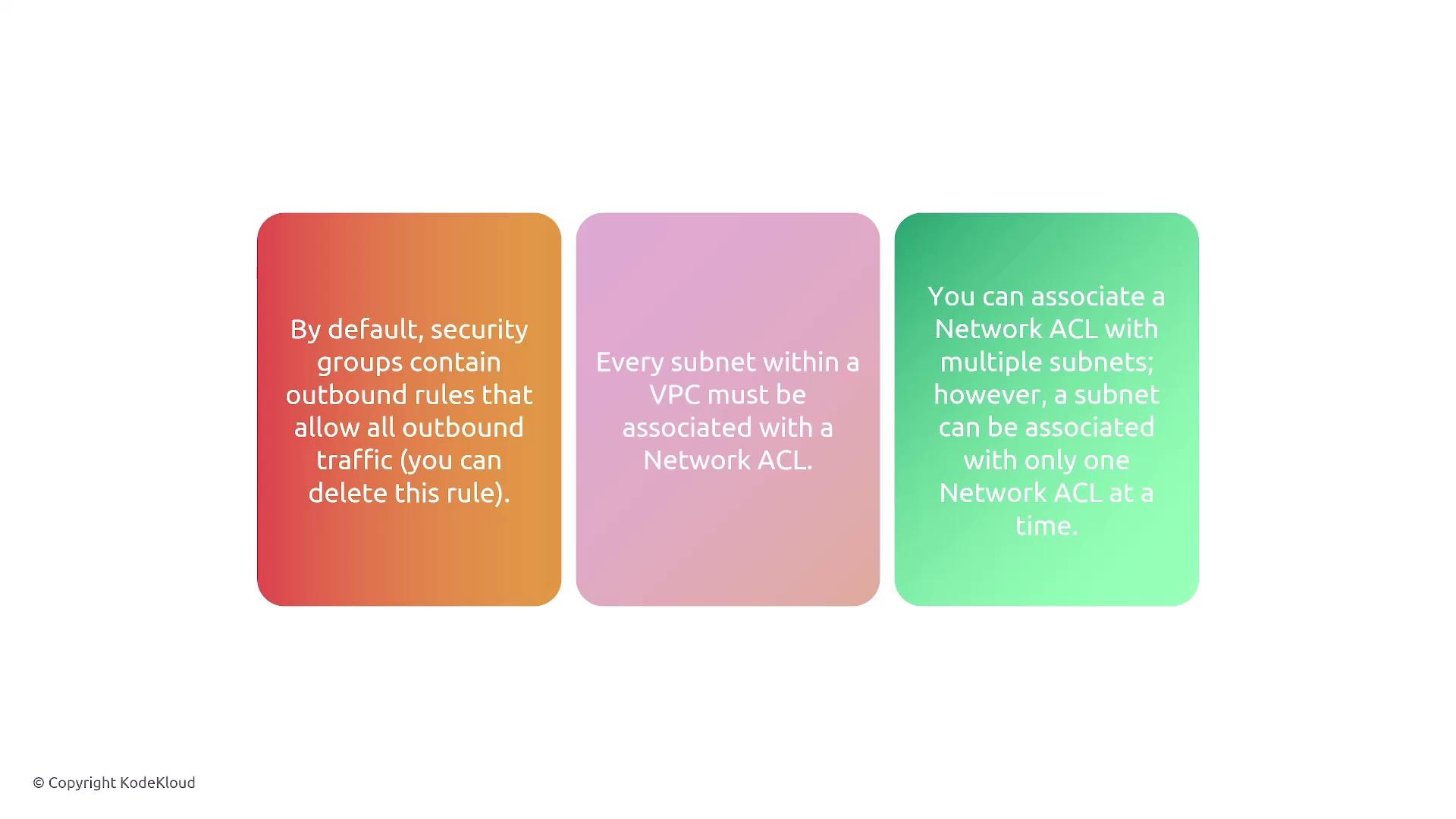 By default, security groups contain outbound rules that allow all outbound traffic (you can delete this rule).

Every subnet within a VPC must be associated with a Network ACL.

You can associate a Network ACL with multiple subnets; however, a subnet can be associated with only one Network ACL at a time.

© Copyright KodeKloud